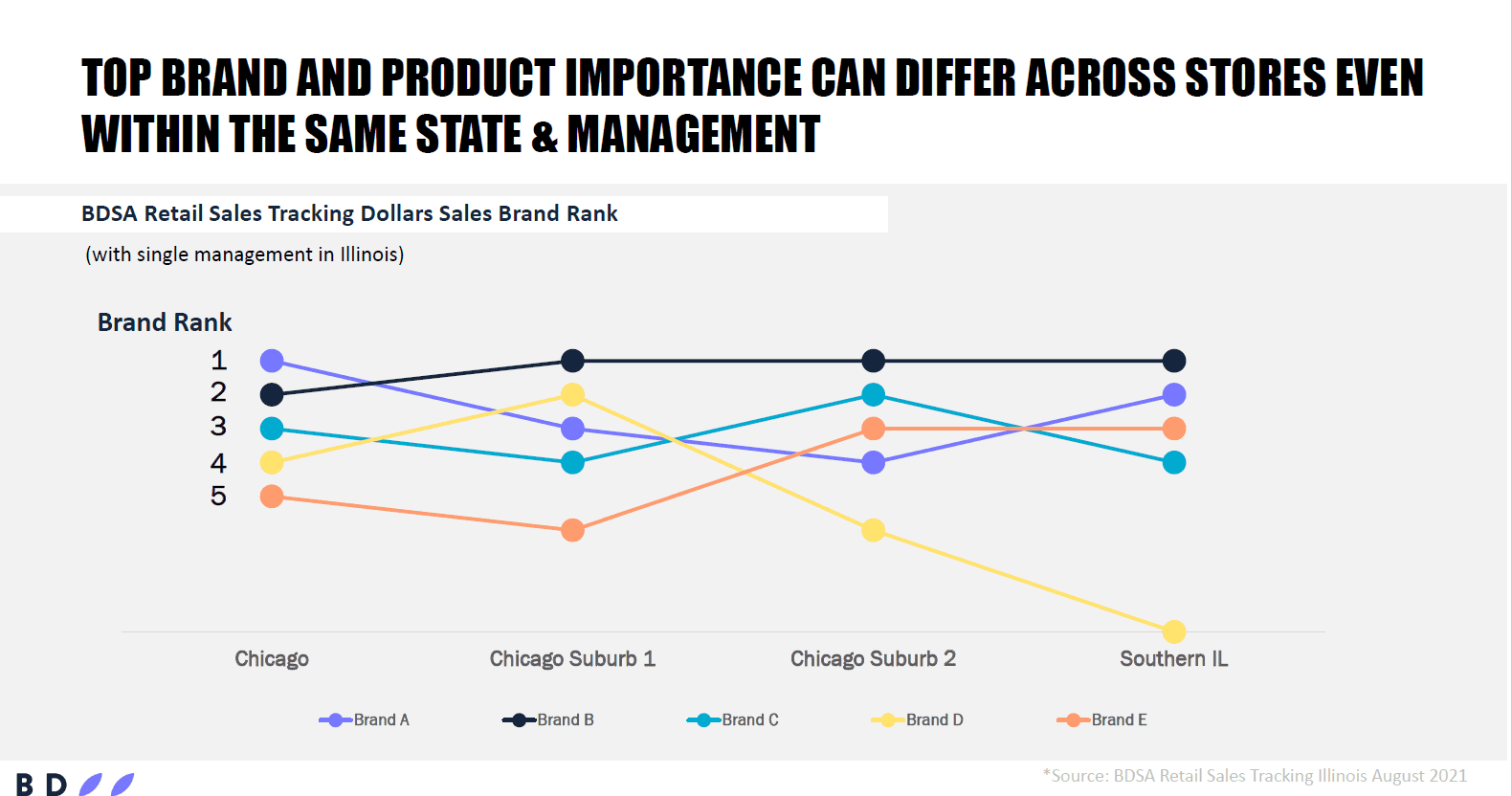 TOP BRAND AND PRODUCT IMPORTANCE CAN DIFFER ACROSS STORES EVEN WITHIN THE SAME STATE & MANAGEMENT

BDSA Retail Sales Tracking Dollars Sales Brand Rank

(with single management in Illinois)

Brand Rank

1
2
3
4
5

Chicago
Chicago Suburb 1
Chicago Suburb 2
Southern IL

Brand A
Brand B
Brand C
Brand D
Brand E

BD

*Source: BDSA Retail Sales Tracking Illinois August 2021